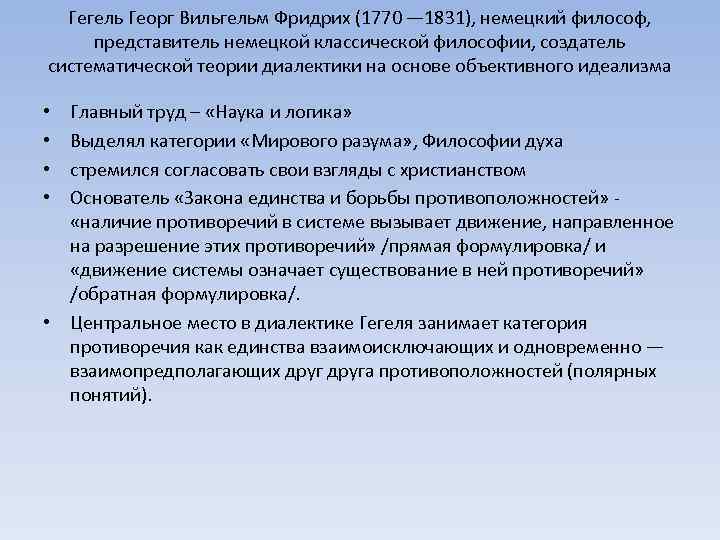 Гегель Георг Вильгельм Фридрих (1770 —1831), немецкий философ, представитель немецкой классической философии, создатель систематической теории диалектики на основе объективного идеализма

• Главный труд – «Наука и логика»
• Выделял категории «Мирового разума», Философии духа
• стремился согласовать свои взгляды с христианством
• Основатель «Закона единства и борьбы противоположностей» - «наличие противоречий в системе вызывает движение, направленное на разрешение этих противоречий» /прямая формулировка/ и «движение системы означает существование в ней противоречий» /обратная формулировка/.
• Центральное место в диалектике Гегеля занимает категория противоречия как единства взаимоисключающих и одновременно — взаимопредполагающих друг друга противоположностей (полярных понятий).